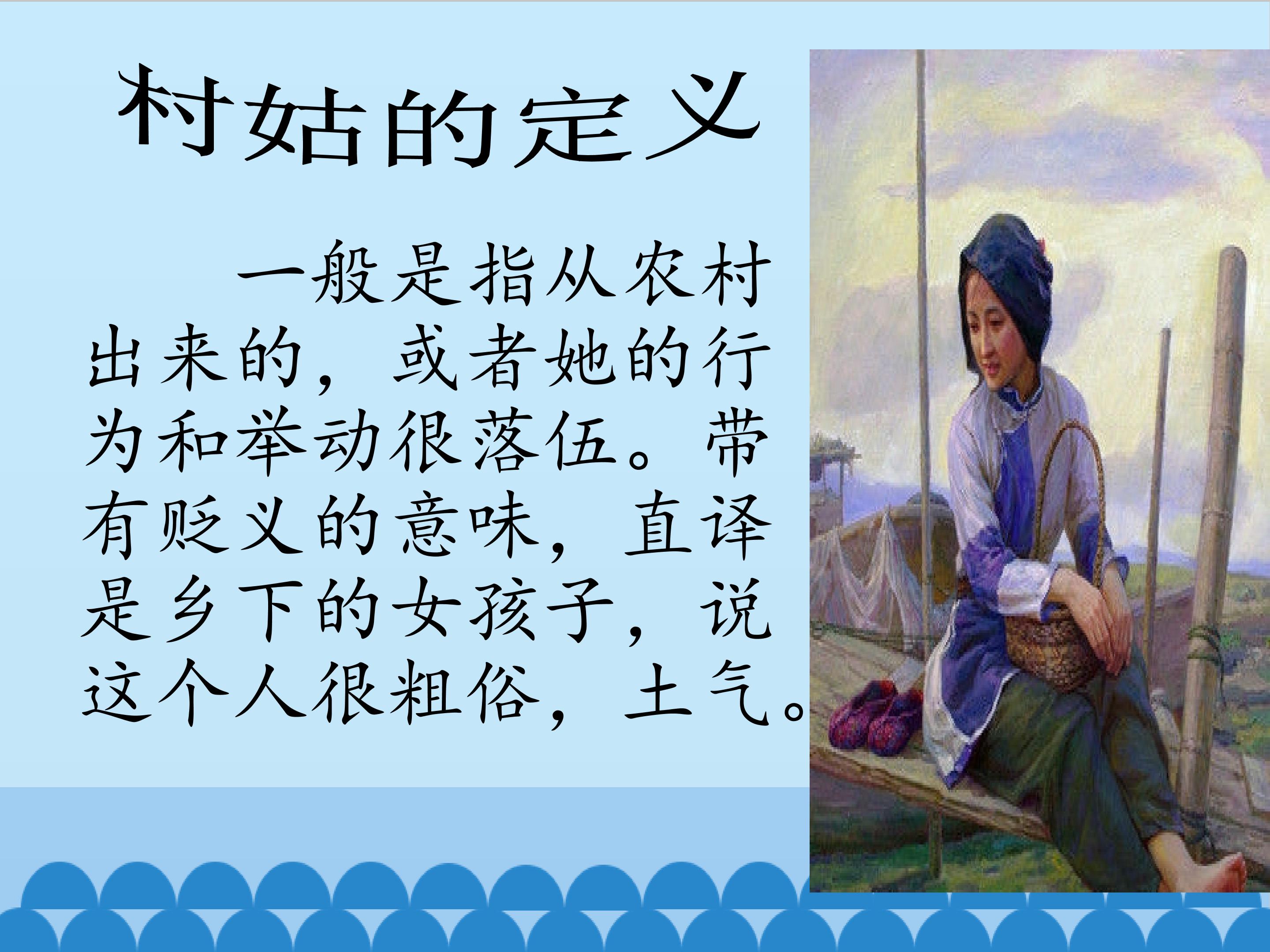 村姑的定义

一般是指从农村出来的，或者她的行为和举动很落伍。带有贬义的意味，直译是乡下的女孩子，说这个人很粗俗，土气。